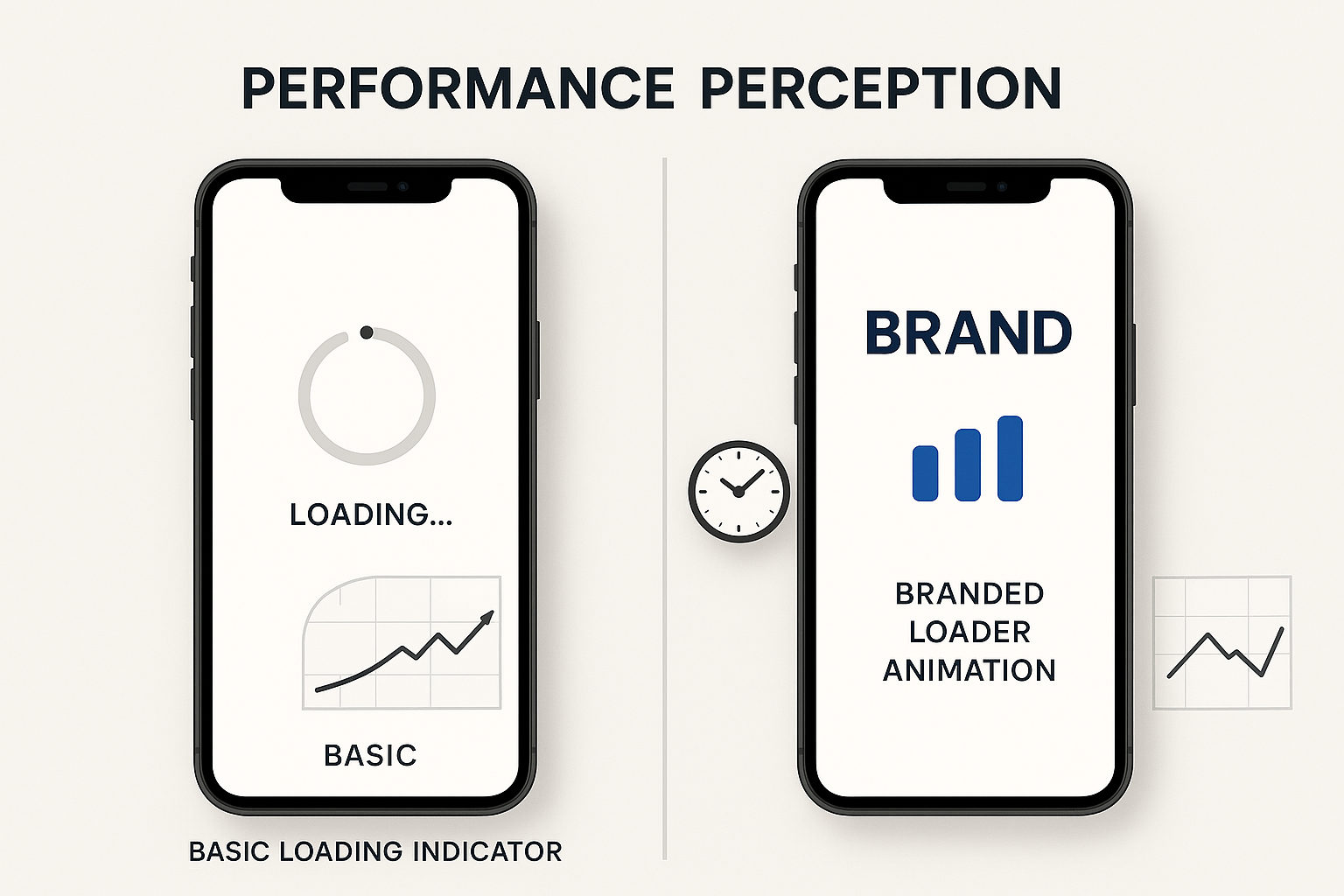 PERFORMANCE PERCEPTION

LOADING...

BASIC

BASIC LOADING INDICATOR

BRAND

BRANDED LOADER ANIMATION